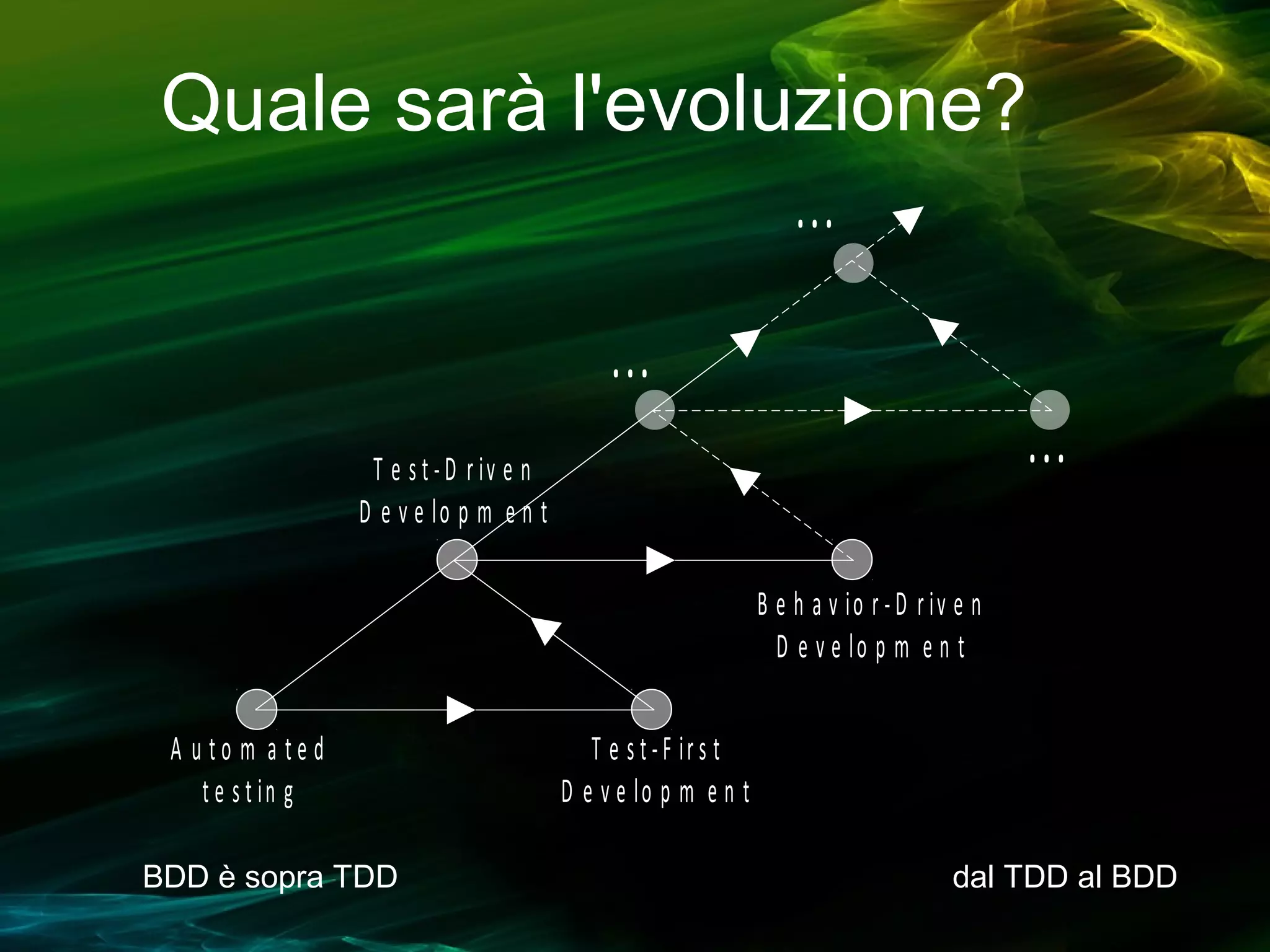 Quale sarà l'evoluzione?

...

...

...

Test-Driven Development

Behavior-Driven Development

Automated testing

Test-First Development

BDD è sopra TDD

dal TDD al BDD